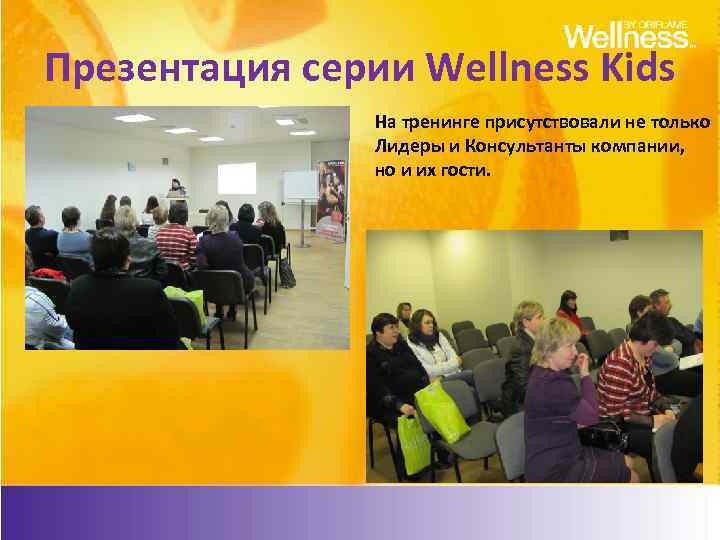 Wellness BY ORIFLAME

Презентация серии Wellness Kids

На тренинге присутствовали не только Лидеры и Консультанты компании, но и их гости.